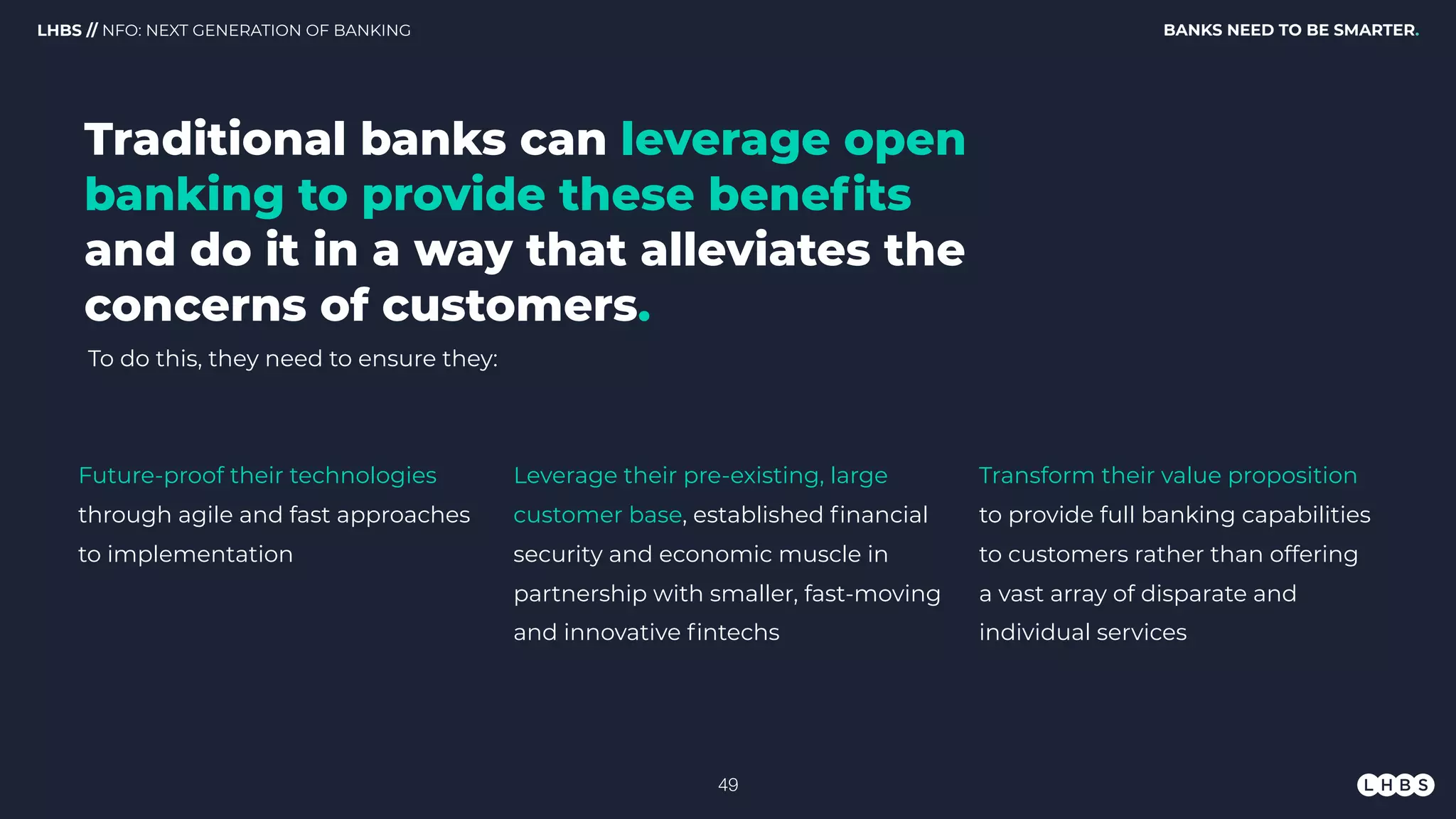 LHBS // NFO: NEXT GENERATION OF BANKING

BANKS NEED TO BE SMARTER.

Traditional banks can leverage open banking to provide these benefits and do it in a way that alleviates the concerns of customers.

To do this, they need to ensure they:

Future-proof their technologies through agile and fast approaches to implementation

Leverage their pre-existing, large customer base, established financial security and economic muscle in partnership with smaller, fast-moving and innovative fintechs

Transform their value proposition to provide full banking capabilities to customers rather than offering a vast array of disparate and individual services

49

LHBS